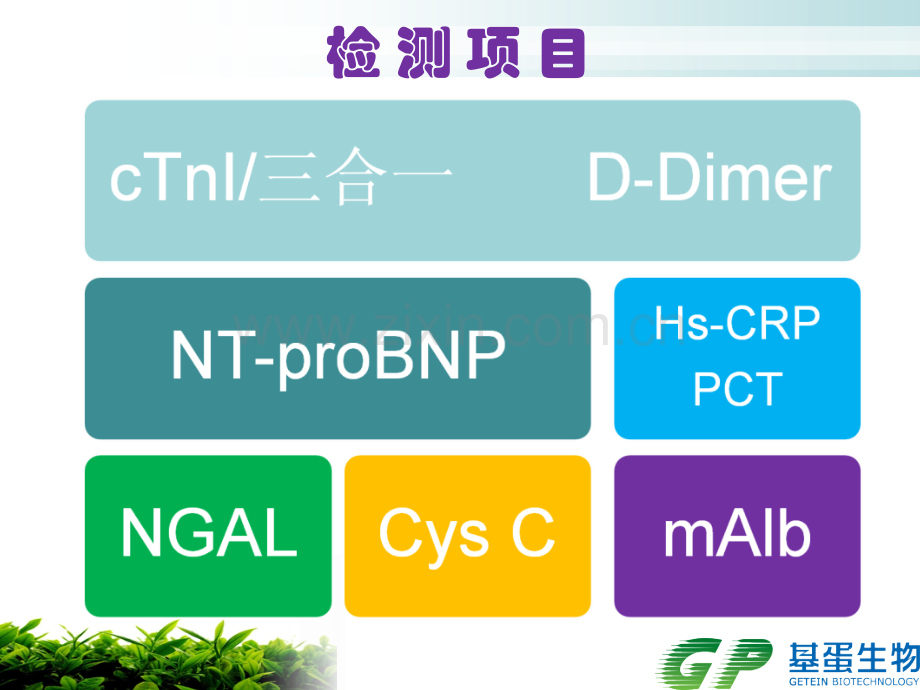 检测项目

cTnI/三合一 D-Dimer

NT-proBNP

Hs-CRP
PCT

NGAL

Cys C

mAlb

www.zixin.com.cn

GP 基蛋生物
GETEIN BIOTECHNOLOGY